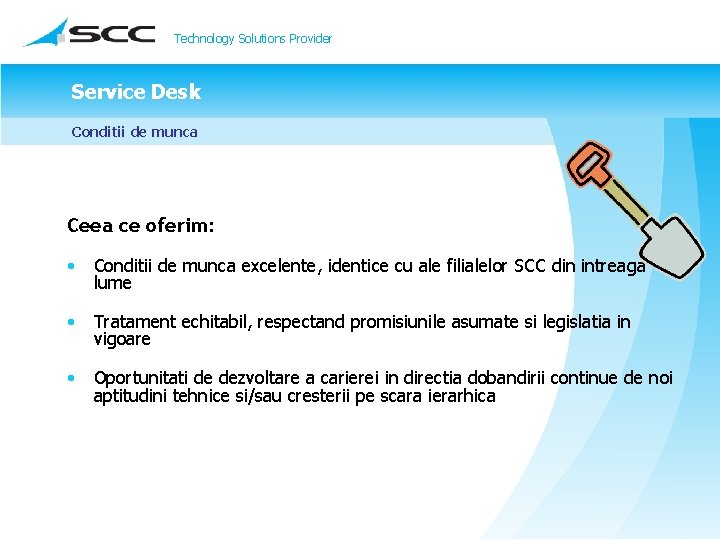 SCC Technology Solutions Provider

Service Desk

Conditii de munca

Ceea ce oferim:

• Conditii de munca excelente, identice cu ale filialelor SCC din intreaga lume

• Tratament echitabil, respectand promisiunile asumate si legislatia in vigoare

• Oportunitati de dezvoltare a carierei in directia dobandirii continue de noi aptitudini tehnice si/sau cresterii pe scara ierarhica